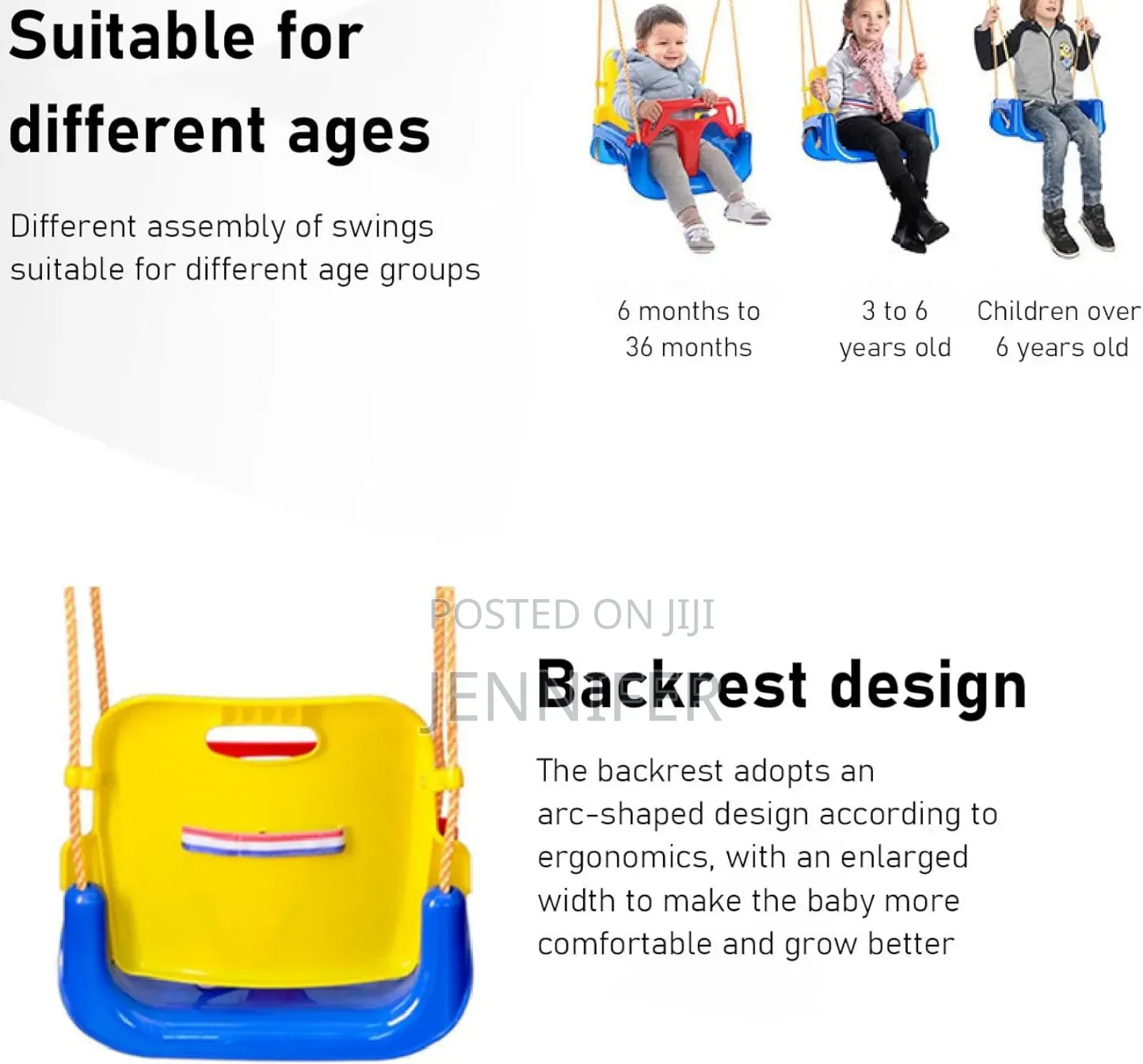 Suitable for different ages

Different assembly of swings suitable for different age groups

6 months to 36 months

3 to 6 years old

Children over 6 years old

POSTED ON JIJI
JENNIFER

Backrest design

The backrest adopts an arc-shaped design according to ergonomics, with an enlarged width to make the baby more comfortable and grow better